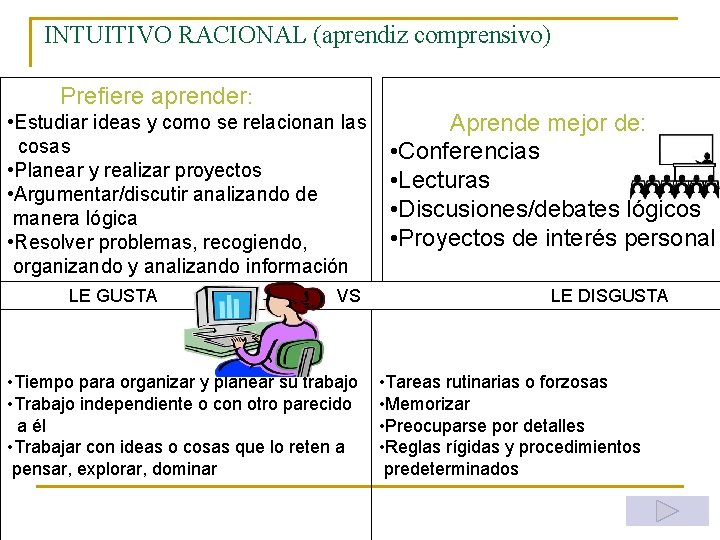 INTUITIVO RACIONAL (aprendiz comprensivo)

Prefiere aprender:
•Estudiar ideas y como se relacionan las cosas
•Planear y realizar proyectos
•Argumentar/discutir analizando de manera lógica
•Resolver problemas, recogiendo, organizando y analizando información

Aprende mejor de:
•Conferencias
•Lecturas
•Discusiones/debates lógicos
•Proyectos de interés personal

LE GUSTA VS LE DISGUSTA

•Tiempo para organizar y planear su trabajo
•Trabajo independiente o con otro parecido a él
•Trabajar con ideas o cosas que lo reten a pensar, explorar, dominar

•Tareas rutinarias o forzosas
•Memorizar
•Preocuparse por detalles
•Reglas rígidas y procedimientos predeterminados